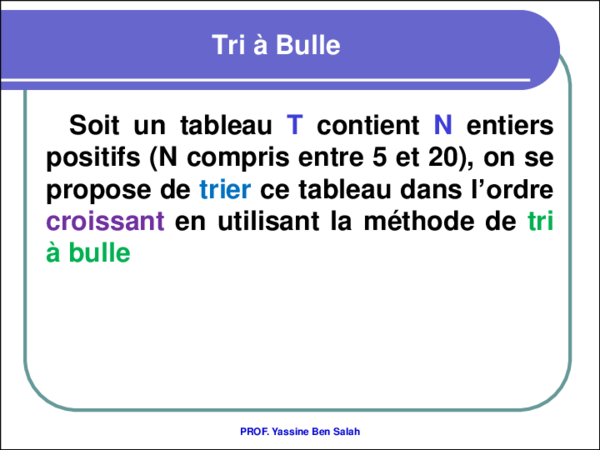 Tri à Bulle

Soit un tableau T contient N entiers positifs (N compris entre 5 et 20), on se propose de trier ce tableau dans l’ordre croissant en utilisant la méthode de tri à bulle

PROF. Yassine Ben Salah